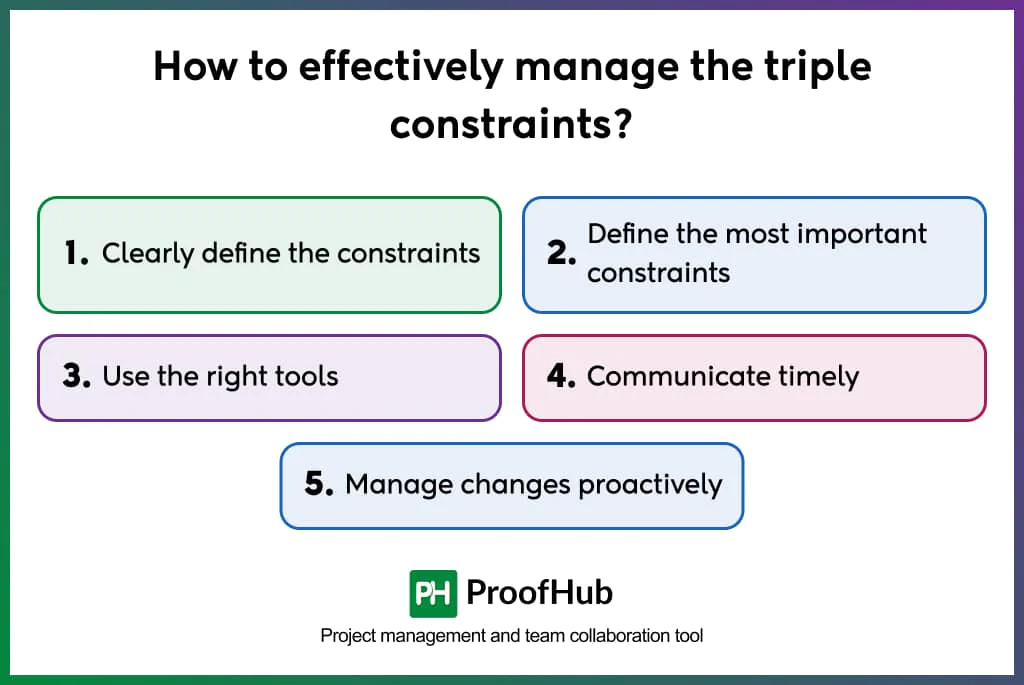 How to effectively manage the triple constraints?

1. Clearly define the constraints

2. Define the most important constraints

3. Use the right tools

4. Communicate timely

5. Manage changes proactively

PH ProofHub

Project management and team collaboration tool